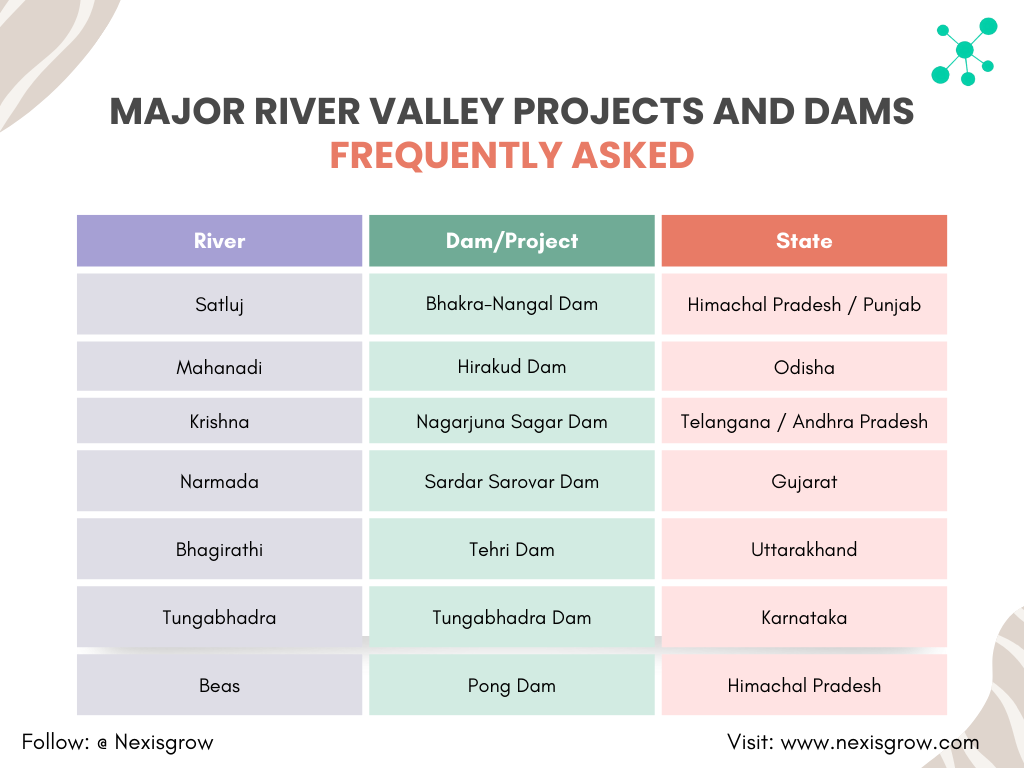 MAJOR RIVER VALLEY PROJECTS AND DAMS
FREQUENTLY ASKED

| River | Dam/Project | State |
|---|---|---|
| Satluj | Bhakra-Nangal Dam | Himachal Pradesh / Punjab |
| Mahanadi | Hirakud Dam | Odisha |
| Krishna | Nagarjuna Sagar Dam | Telangana / Andhra Pradesh |
| Narmada | Sardar Sarovar Dam | Gujarat |
| Bhagirathi | Tehri Dam | Uttarakhand |
| Tungabhadra | Tungabhadra Dam | Karnataka |
| Beas | Pong Dam | Himachal Pradesh |

Follow: @ Nexisgrow

Visit: www.nexisgrow.com